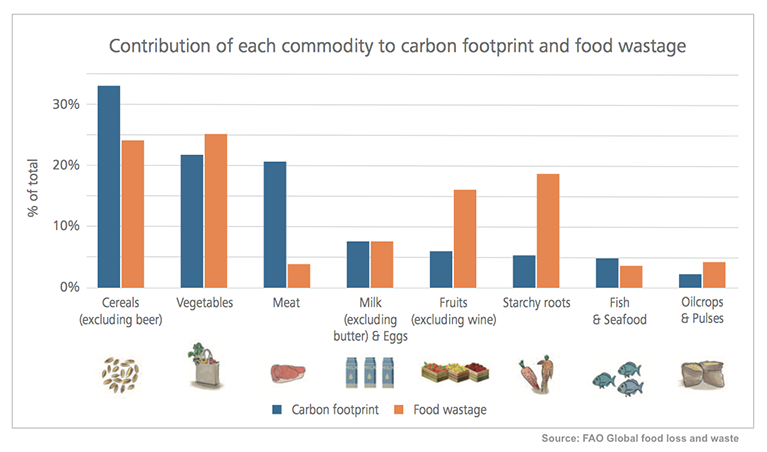 Contribution of each commodity to carbon footprint and food wastage

% of total

30%

20%

10%

0%

Cereals (excluding beer)

Vegetables

Meat

Milk (excluding butter) & Eggs

Fruits (excluding wine)

Starchy roots

Fish & Seafood

Oilcrops & Pulses

Carbon footprint

Food wastage

Source: FAO Global food loss and waste